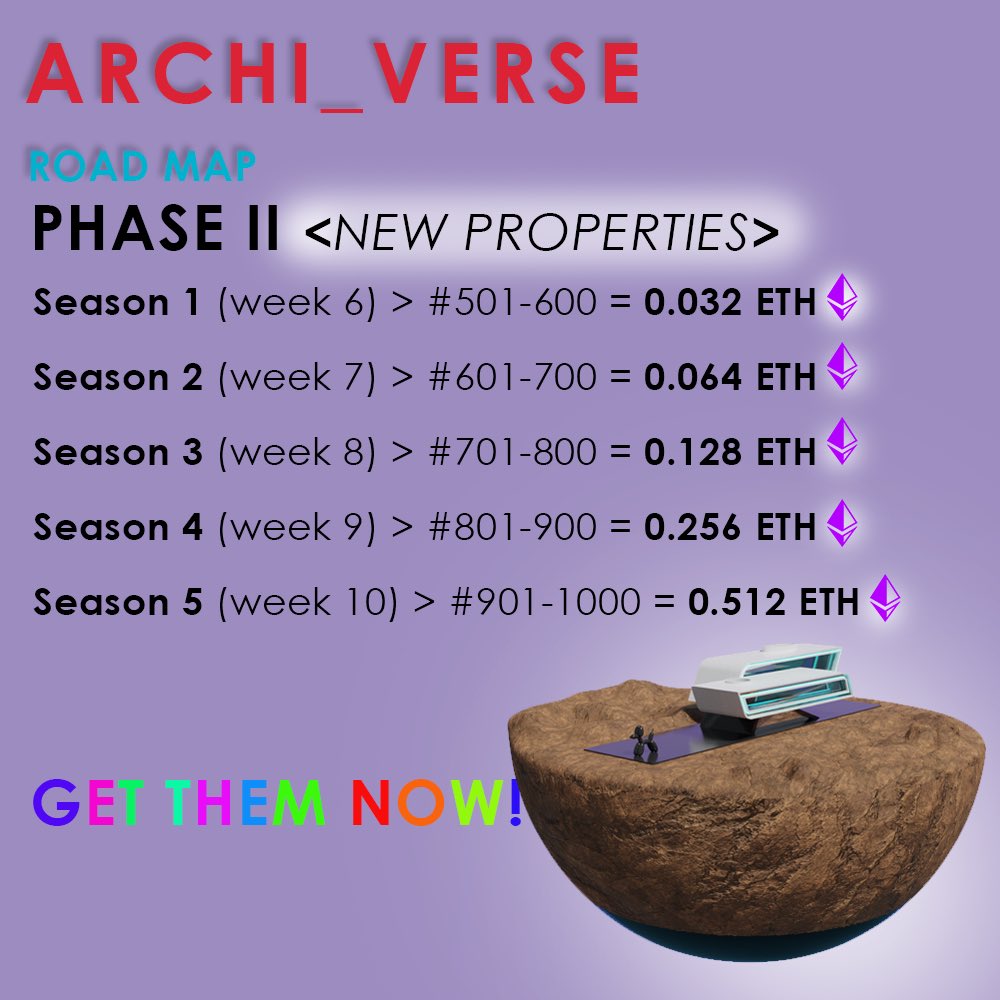 ARCHI_VERSE

ROAD MAP

PHASE II <NEW PROPERTIES>

Season 1 (week 6) > #501-600 = 0.032 ETH

Season 2 (week 7) > #601-700 = 0.064 ETH

Season 3 (week 8) > #701-800 = 0.128 ETH

Season 4 (week 9) > #801-900 = 0.256 ETH

Season 5 (week 10) > #901-1000 = 0.512 ETH

GET THEM NOW!